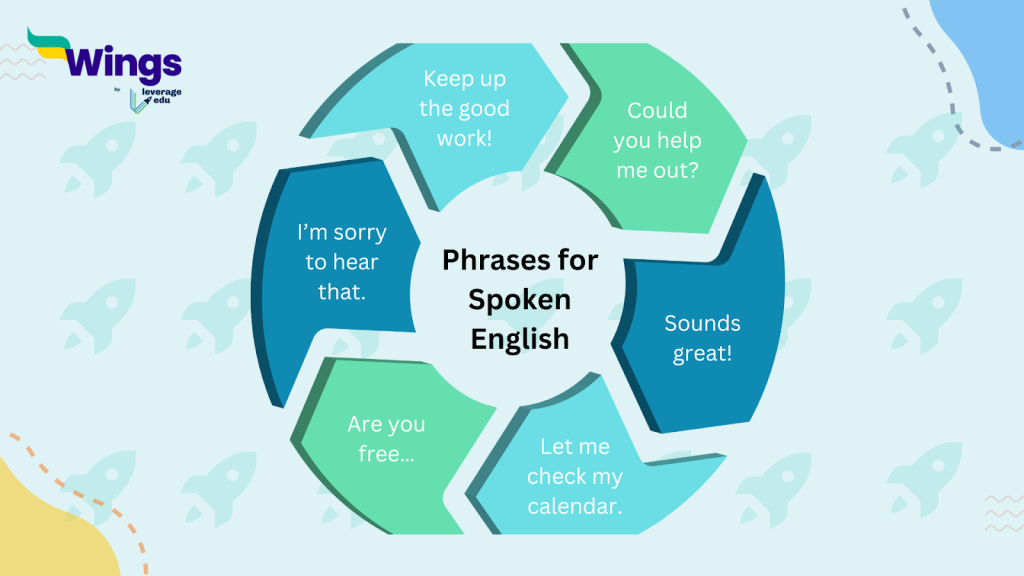 Wings
by leverage edu

Phrases for Spoken English

Keep up the good work!

Could you help me out?

Sounds great!

Let me check my calendar.

Are you free...

I'm sorry to hear that.